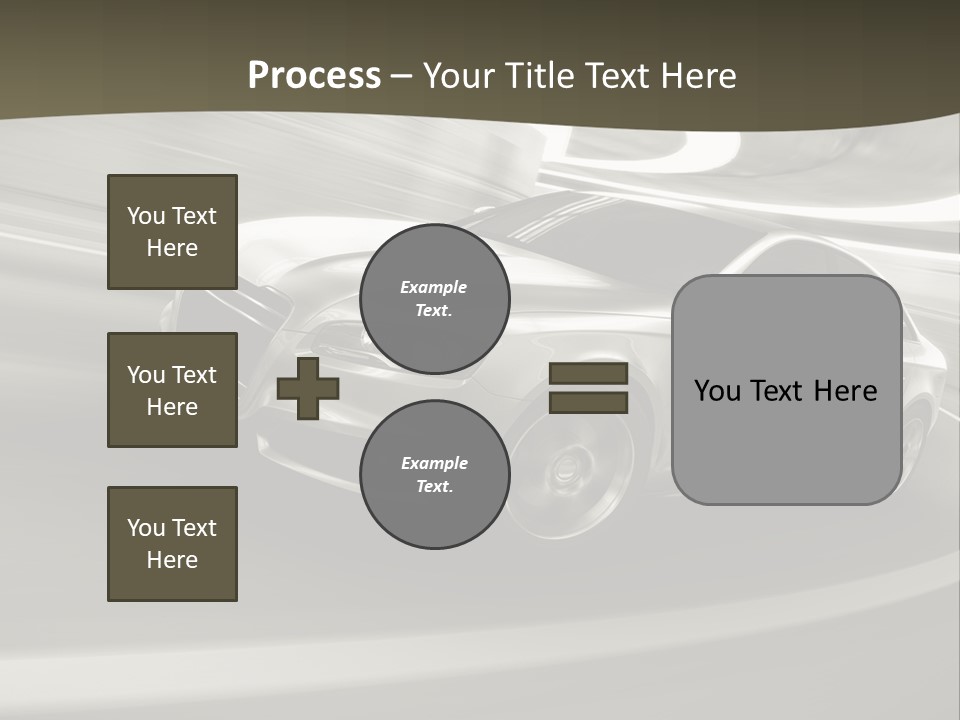 Process – Your Title Text Here

You Text Here

You Text Here

You Text Here

Example Text.

Example Text.

You Text Here